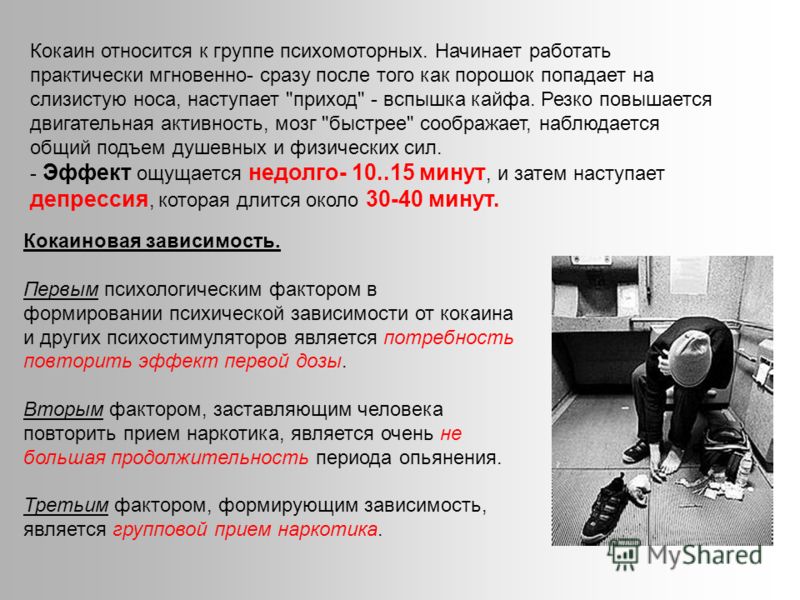 Кокаин относится к группе психомоторных. Начинает работать практически мгновенно- сразу после того как порошок попадает на слизистую носа, наступает "приход" - вспышка кайфа. Резко повышается двигательная активность, мозг "быстрее" соображает, наблюдается общий подъем душевных и физических сил.
- Эффект ощущается недолго- 10..15 минут, и затем наступает депрессия, которая длится около 30-40 минут.

Кокаиновая зависимость.

Первым психологическим фактором в формировании психической зависимости от кокаина и других психостимуляторов является потребность повторить эффект первой дозы.

Вторым фактором, заставляющим человека повторить прием наркотика, является очень не большая продолжительность периода опьянения.

Третьим фактором, формирующим зависимость, является групповой прием наркотика.

MyShared